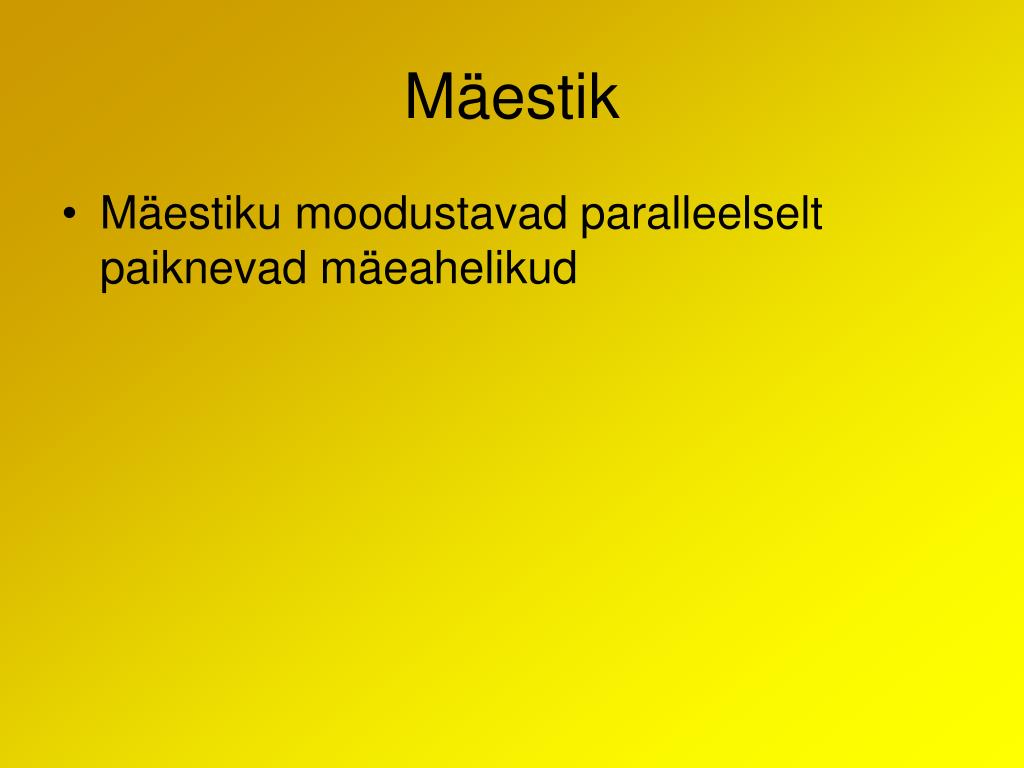 Mäestik

• Mäestiku moodustavad paralleelselt paiknevad mäeahelikud